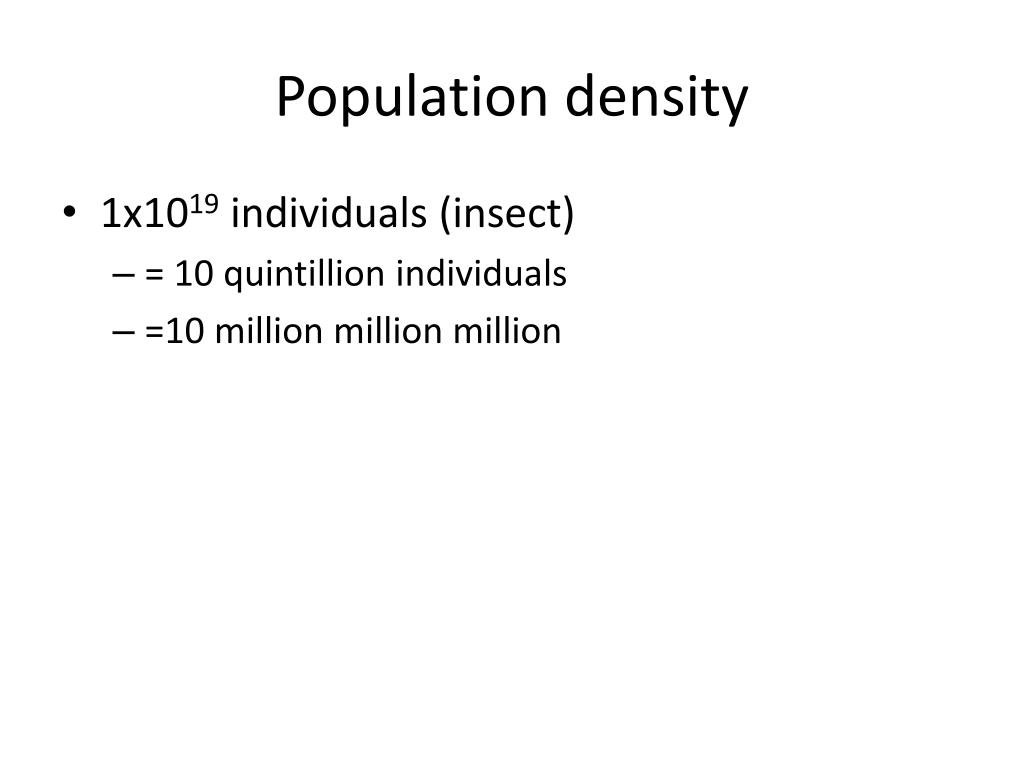 Population density

• $1x10^{19}$ individuals (insect)
  – = 10 quintillion individuals
  – =10 million million million